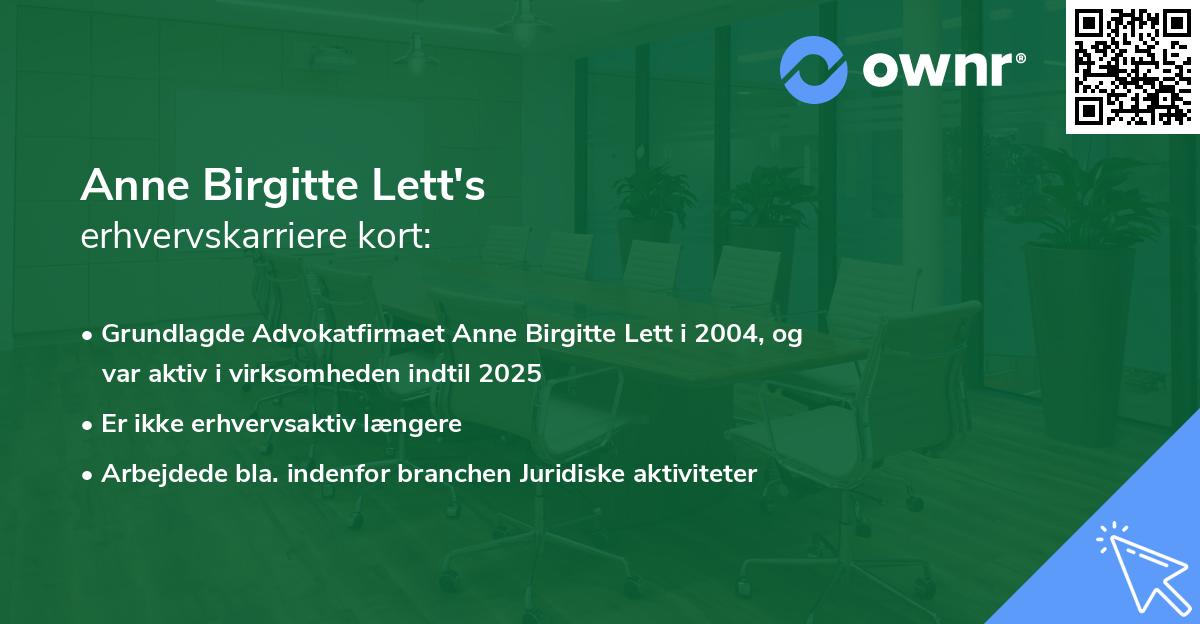 ownr®

Anne Birgitte Lett's
erhvervskarriere kort:

• Grundlagde Advokatfirmaet Anne Birgitte Lett i 2004, og var aktiv i virksomheden indtil 2025
• Er ikke erhvervsaktiv længere
• Arbejdede bla. indenfor branchen Juridiske aktiviteter